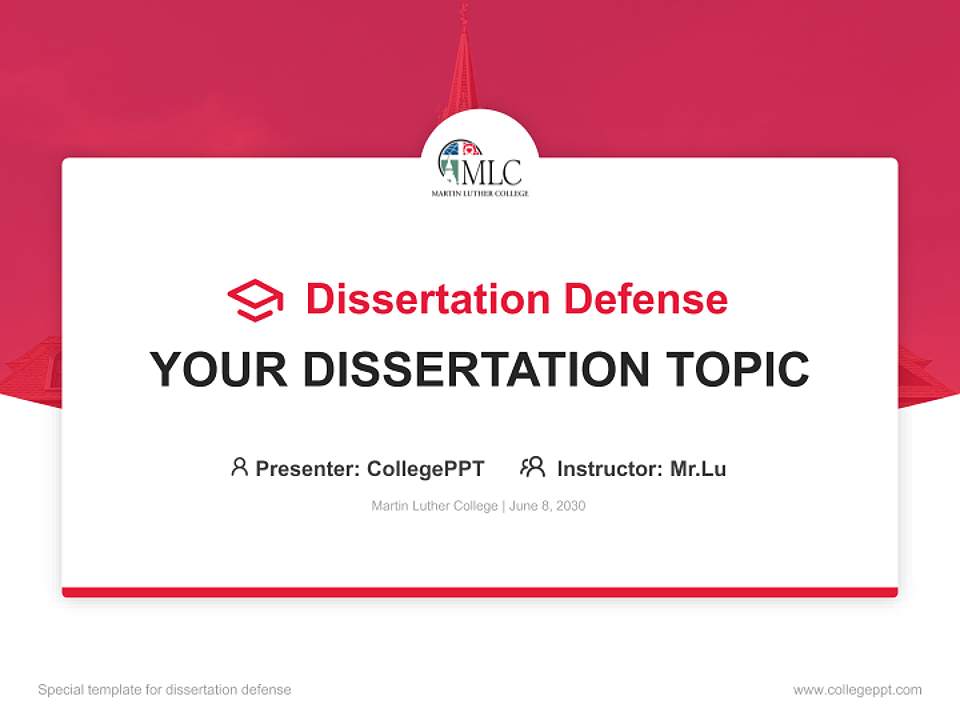 MLC
MARTIN LUTHER COLLEGE

Dissertation Defense

YOUR DISSERTATION TOPIC

Presenter: CollegePPT Instructor: Mr.Lu

Martin Luther College | June 8, 2030

Special template for dissertation defense

www.collegeppt.com